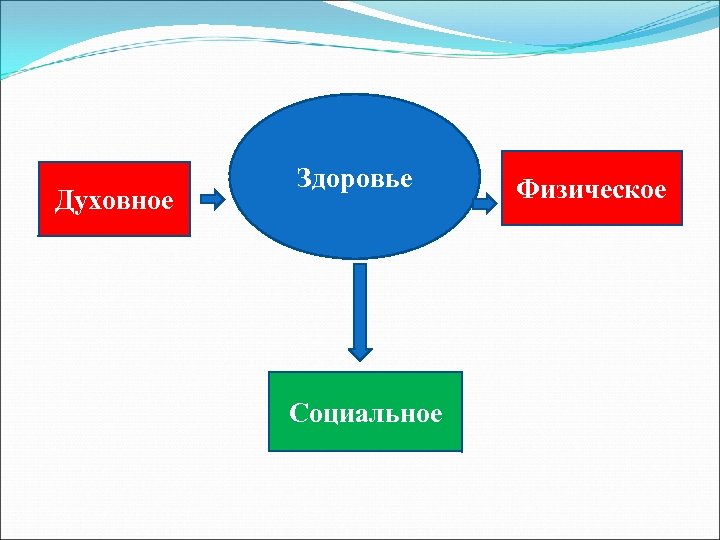 Духовное

Здоровье

Физическое

Социальное